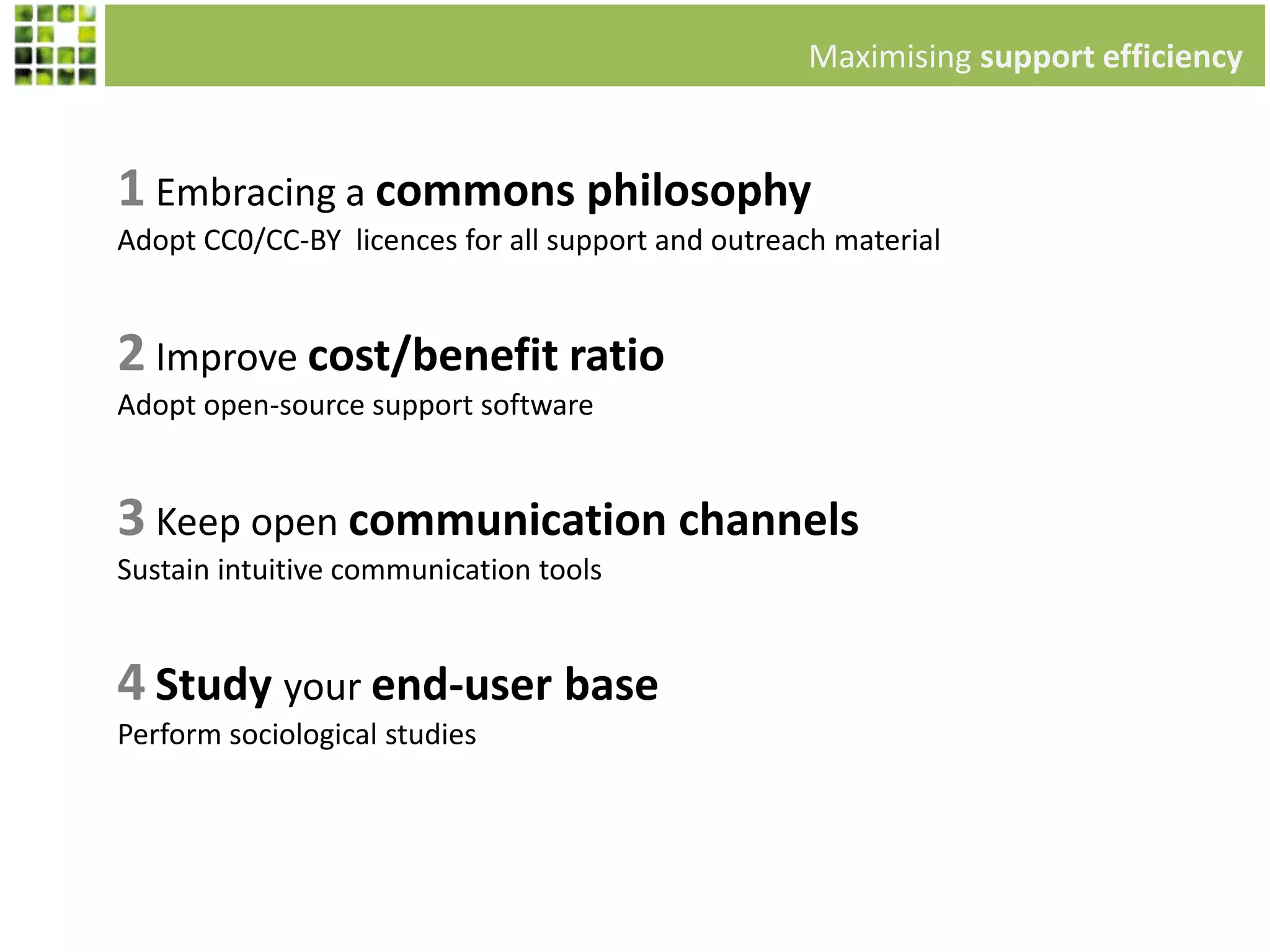 Maximising support efficiency

1 Embracing a commons philosophy
Adopt CC0/CC-BY licences for all support and outreach material

2 Improve cost/benefit ratio
Adopt open-source support software

3 Keep open communication channels
Sustain intuitive communication tools

4 Study your end-user base
Perform sociological studies